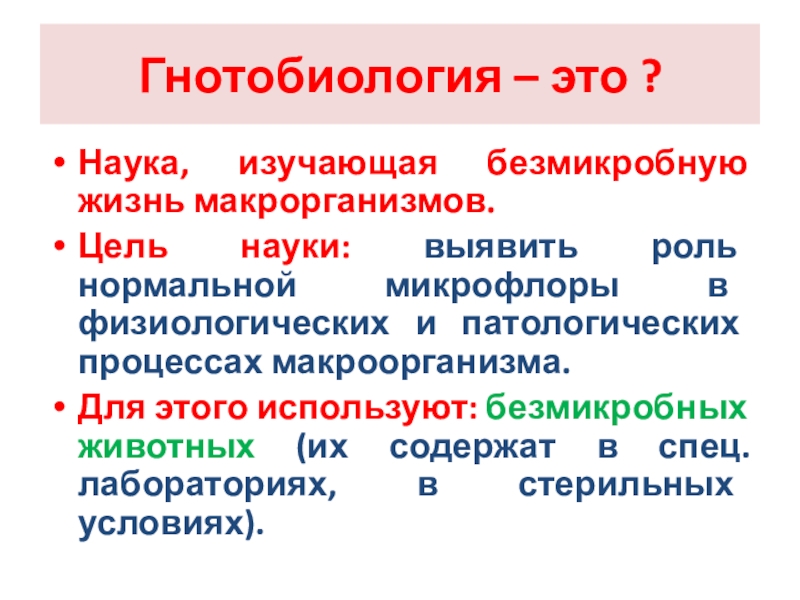 Гнотобиология – это ?

• Наука, изучающая безмикробную жизнь макрорганизмов.

• Цель науки: выявить роль нормальной микрофлоры в физиологических и патологических процессах макроорганизма.

• Для этого используют: безмикробных животных (их содержат в спец. лабораториях, в стерильных условиях).